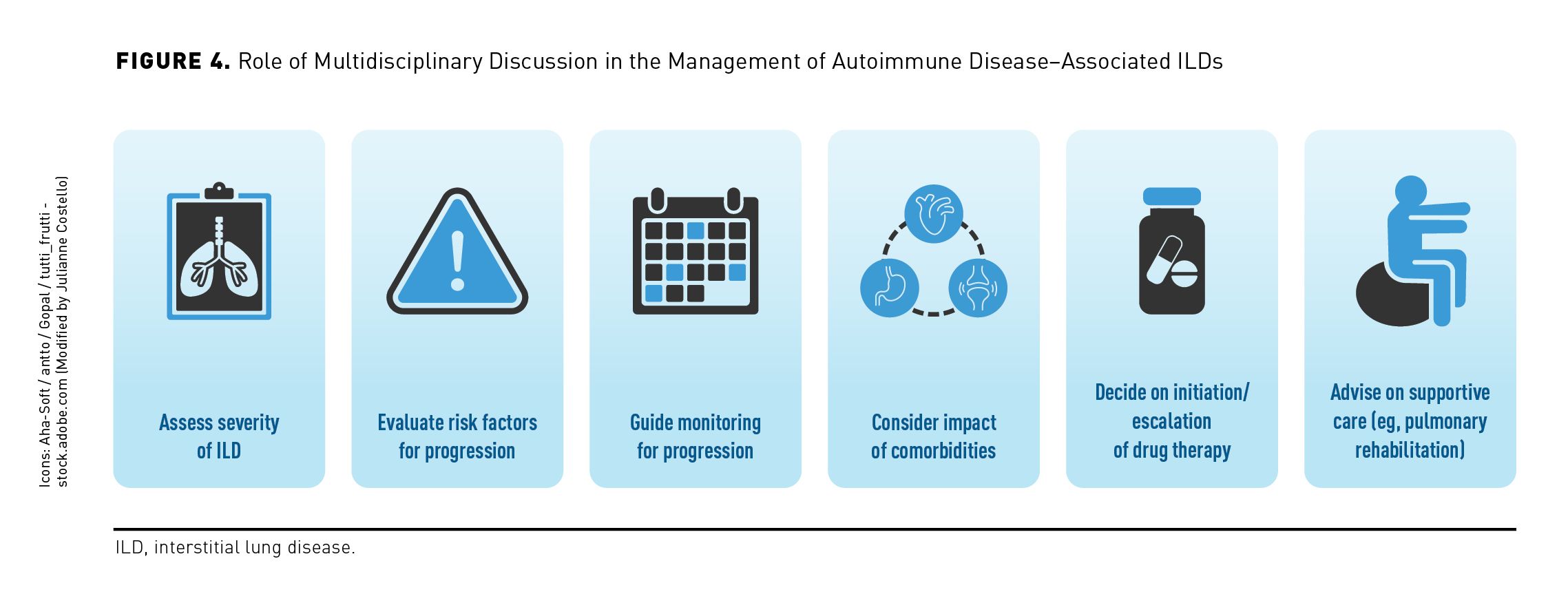 FIGURE 4. Role of Multidisciplinary Discussion in the Management of Autoimmune Disease–Associated ILDs

Icons: Aha-Soft / antto / Gopal / tutti_frutti - stock.adobe.com (Modified by Julianne Costello)

Assess severity of ILD

Evaluate risk factors for progression

Guide monitoring for progression

Consider impact of comorbidities

Decide on initiation/ escalation of drug therapy

Advise on supportive care (eg, pulmonary rehabilitation)

ILD, interstitial lung disease.